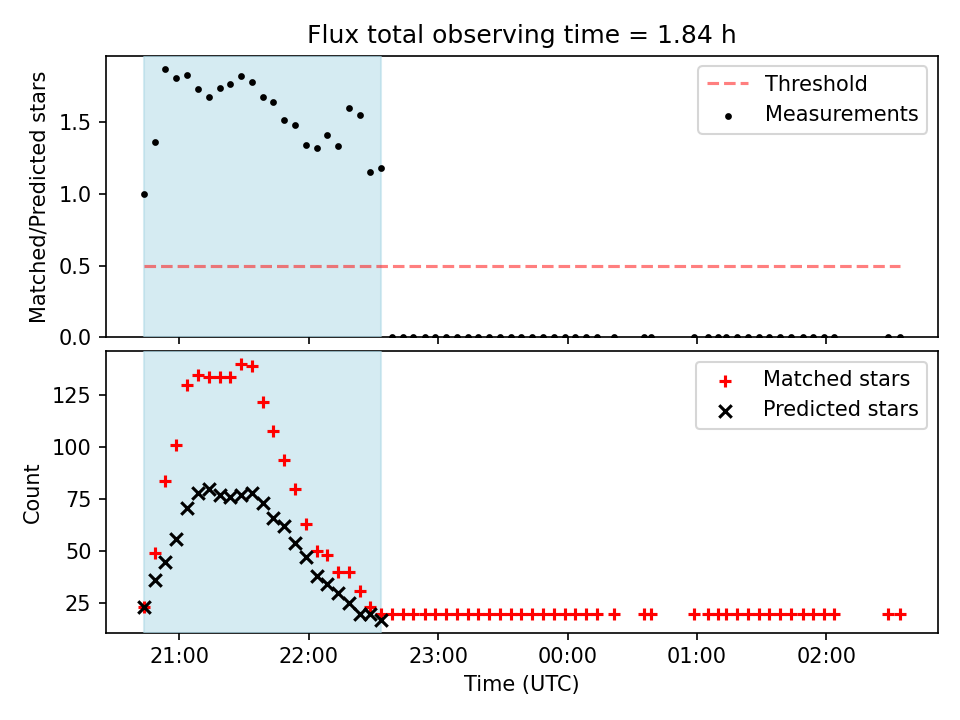 Flux total observing time = 1.84 h

Matched/Predicted stars

1.5
1.0
0.5
0.0

Threshold
Measurements

Count

125
100
75
50
25

Matched stars
Predicted stars

21:00
22:00
23:00
00:00
01:00
02:00

Time (UTC)